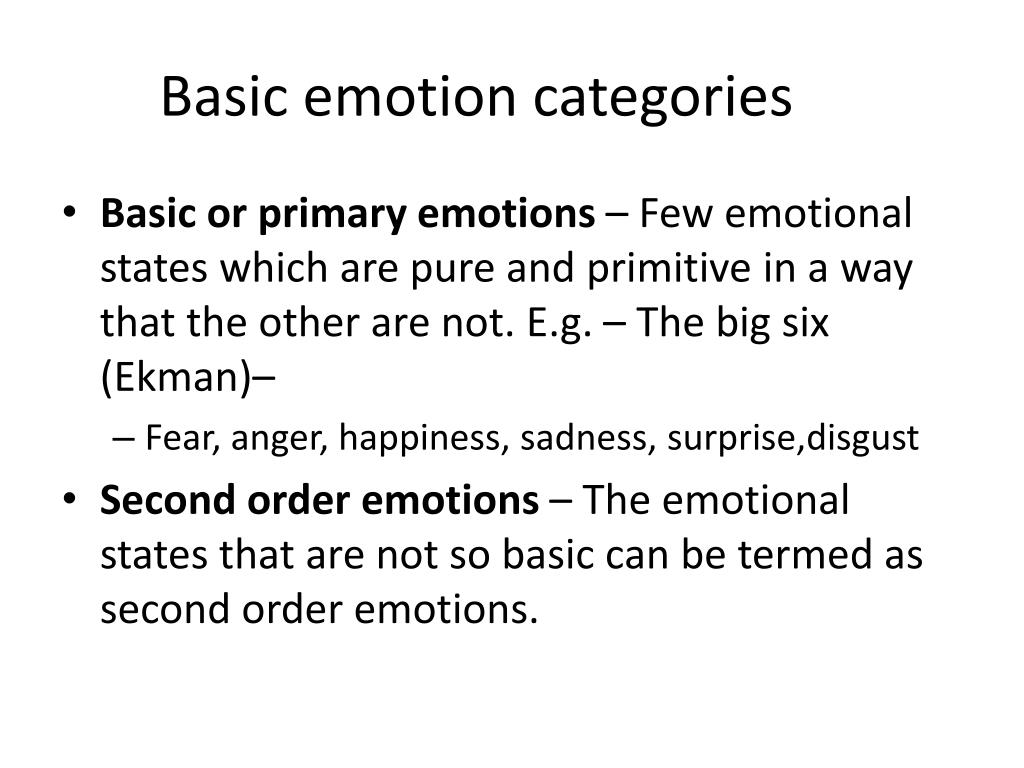 Basic emotion categories

• Basic or primary emotions – Few emotional states which are pure and primitive in a way that the other are not. E.g. – The big six (Ekman)–

– Fear, anger, happiness, sadness, surprise,disgust

• Second order emotions – The emotional states that are not so basic can be termed as second order emotions.